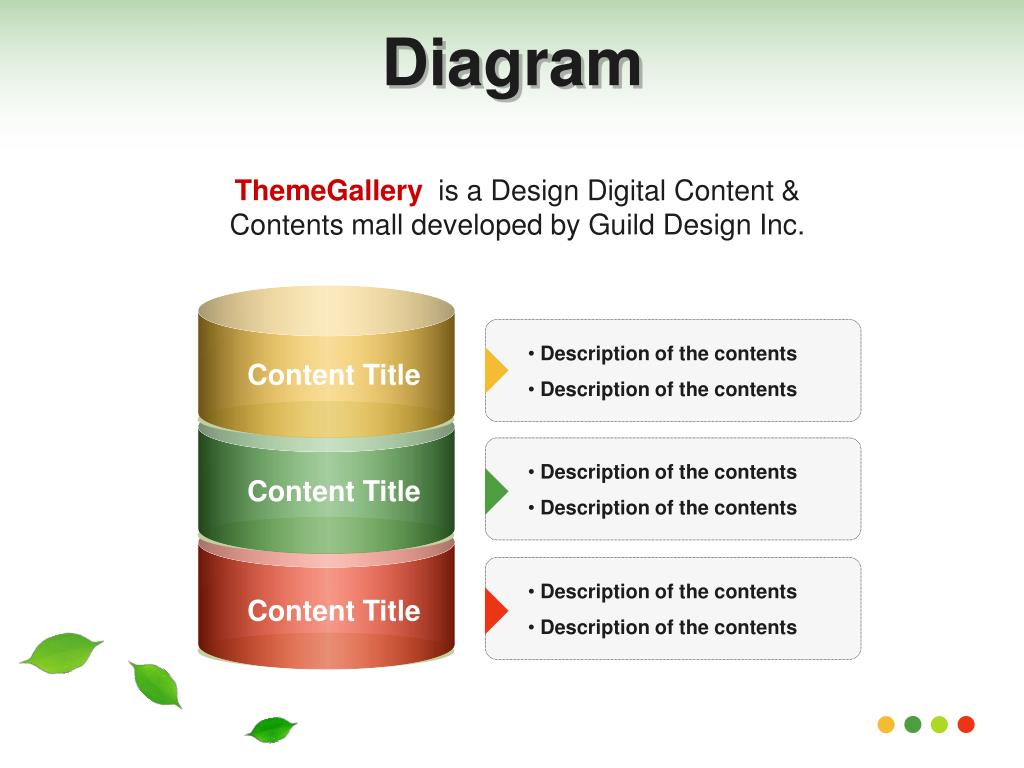 Diagram

ThemeGallery is a Design Digital Content & Contents mall developed by Guild Design Inc.

Content Title

• Description of the contents
• Description of the contents

Content Title

• Description of the contents
• Description of the contents

Content Title

• Description of the contents
• Description of the contents